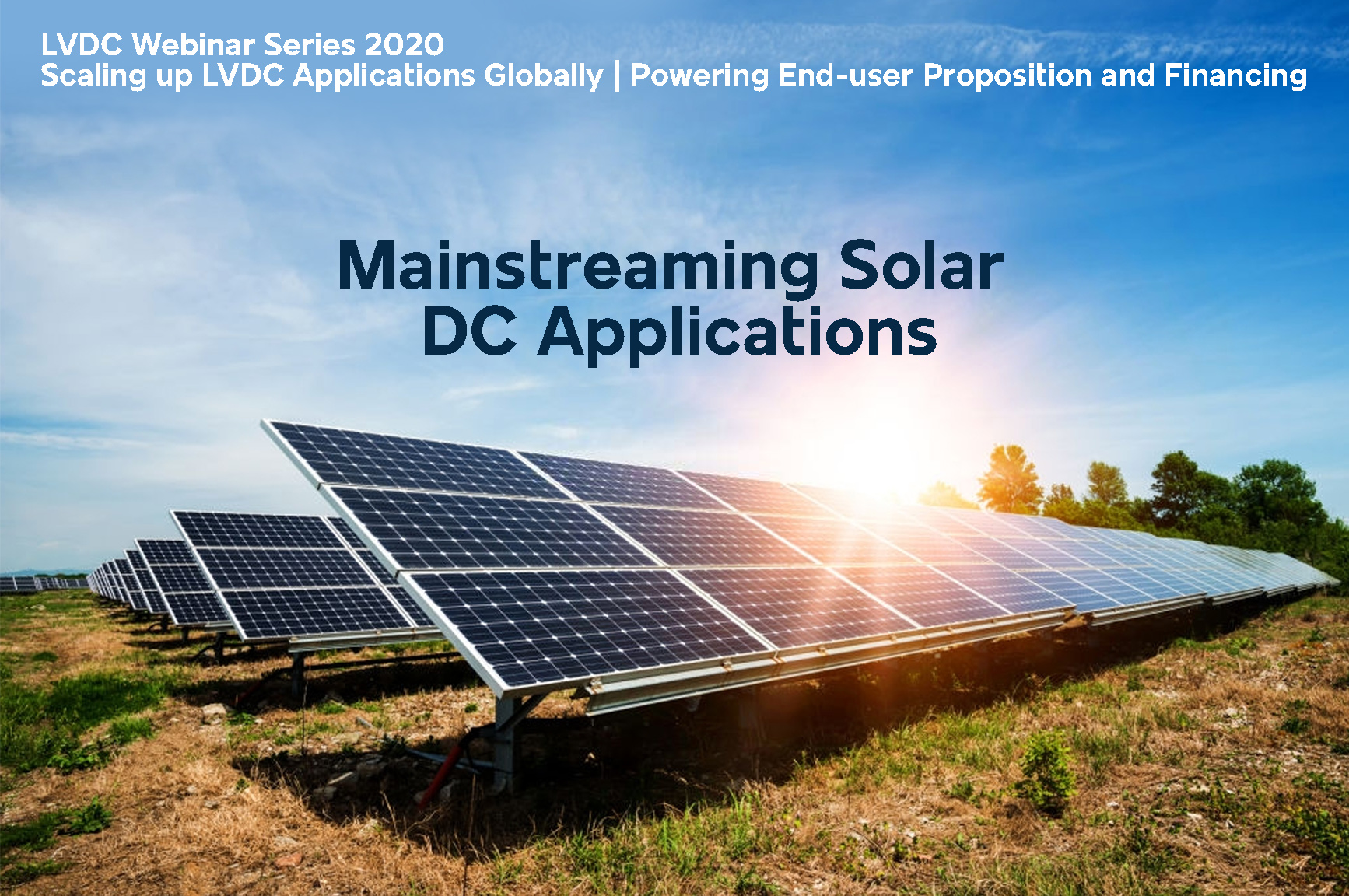 LVDC Webinar Series 2020
Scaling up LVDC Applications Globally | Powering End-user Proposition and Financing

Mainstreaming Solar DC Applications